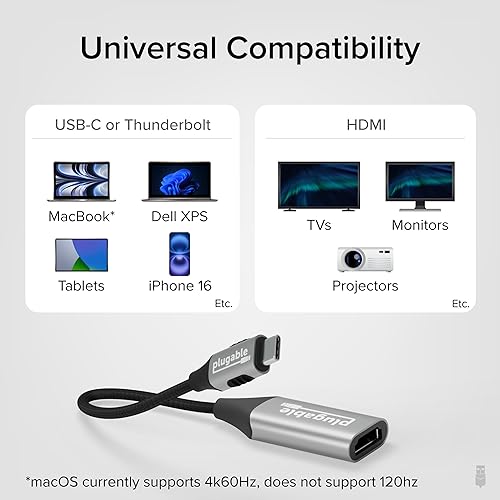 Universal Compatibility

USB-C or Thunderbolt

MacBook*

Dell XPS

Tablets

iPhone 16

Etc.

HDMI

TVs

Monitors

Projectors

Etc.

plugable

plugable

*macOS currently supports 4k60Hz, does not support 120hz